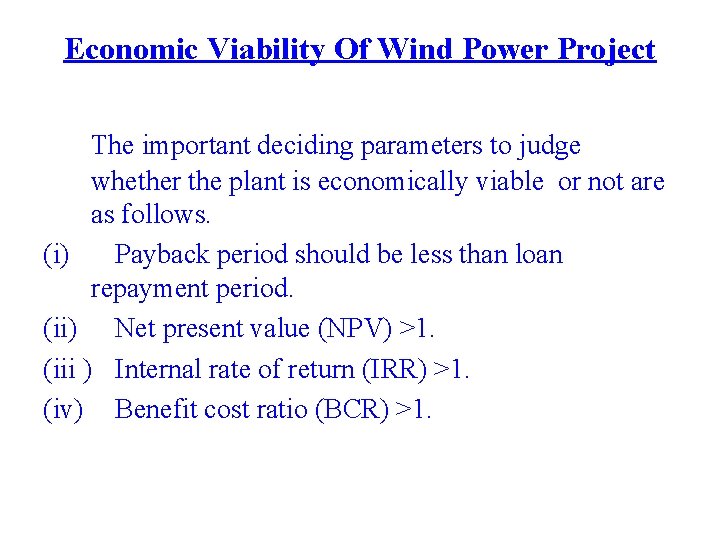 Economic Viability Of Wind Power Project

The important deciding parameters to judge whether the plant is economically viable or not are as follows.

(i) Payback period should be less than loan repayment period.

(ii) Net present value (NPV) >1.

(iii ) Internal rate of return (IRR) >1.

(iv) Benefit cost ratio (BCR) >1.